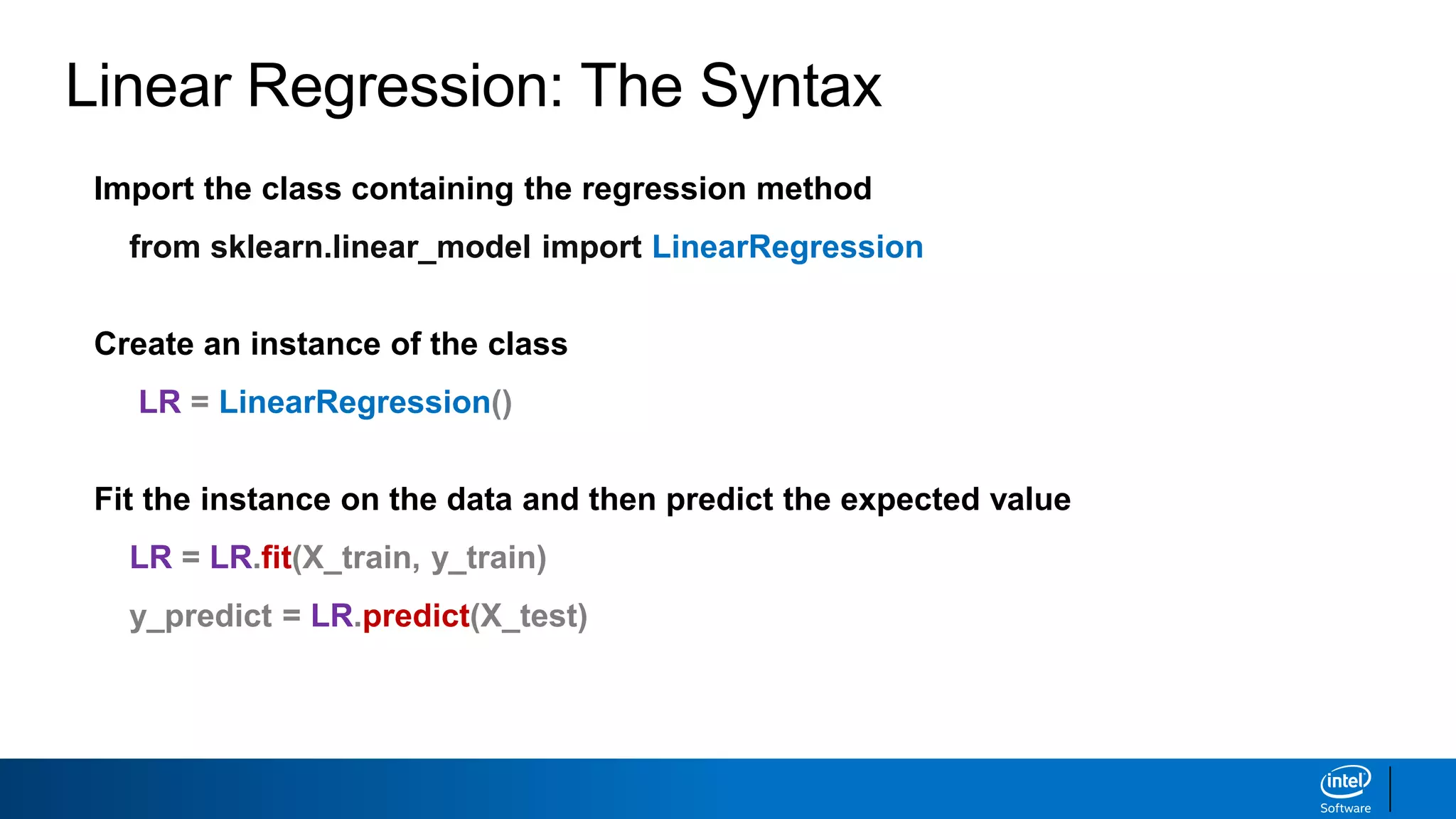 Linear Regression: The Syntax

Import the class containing the regression method

from sklearn.linear_model import LinearRegression

Create an instance of the class

LR = LinearRegression()

Fit the instance on the data and then predict the expected value

LR = LR.fit(X_train, y_train)

y_predict = LR.predict(X_test)

intel
Software